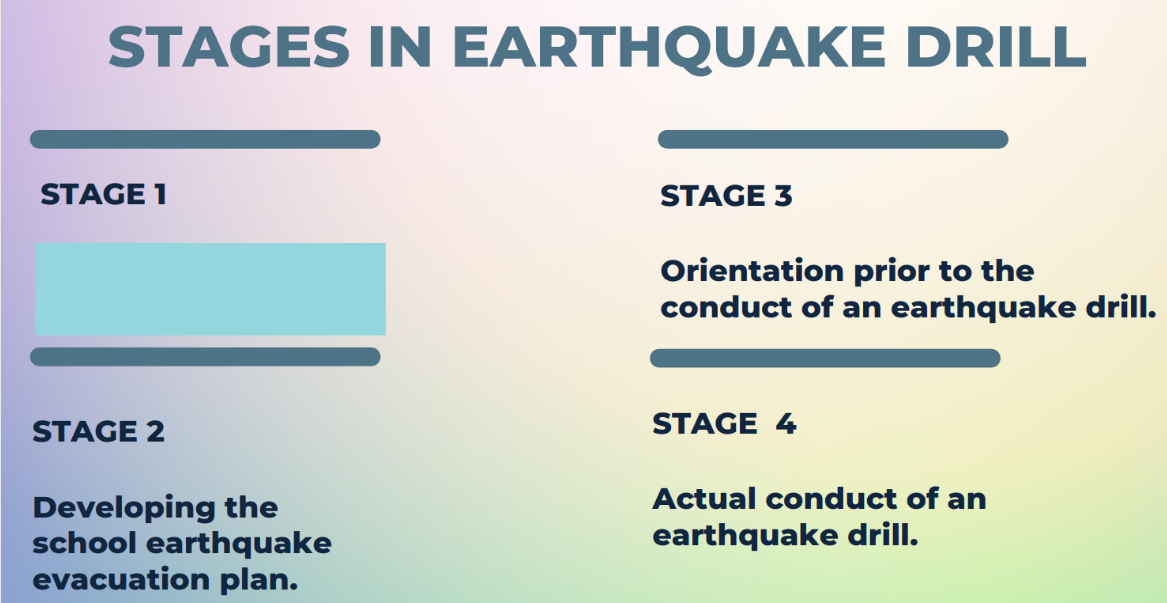 STAGES IN EARTHQUAKE DRILL

STAGE 1

STAGE 2

Developing the school earthquake evacuation plan.

STAGE 3

Orientation prior to the conduct of an earthquake drill.

STAGE 4

Actual conduct of an earthquake drill.